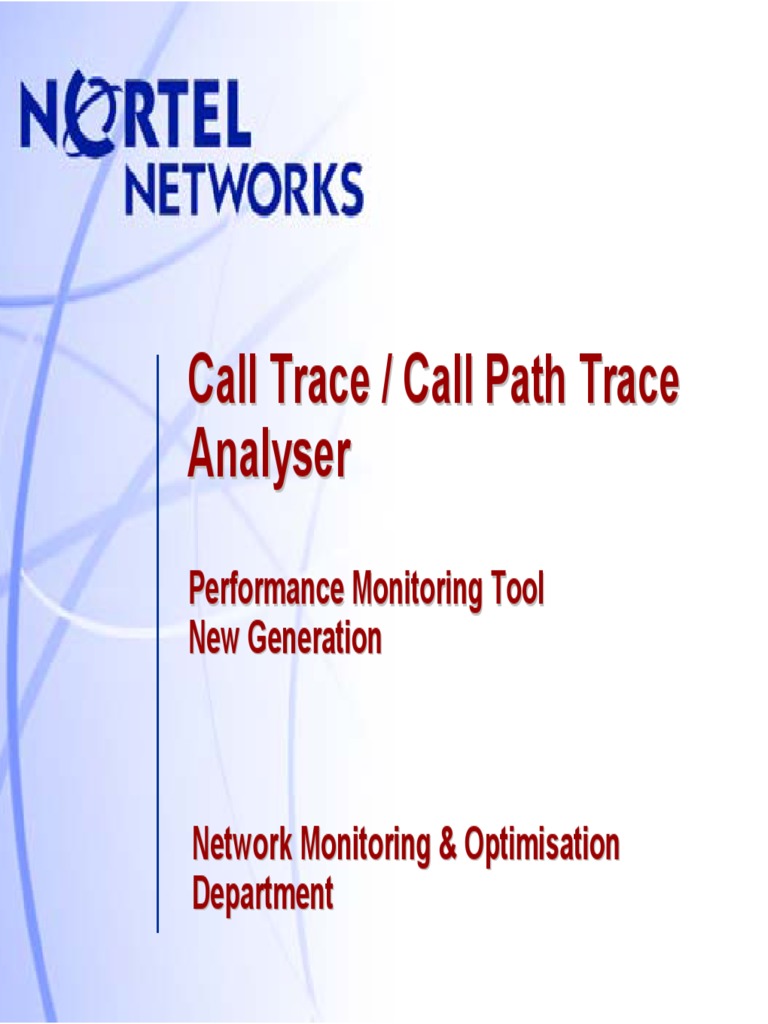 NORTEL
NETWORKS

Call Trace / Call Path Trace Analyser

Performance Monitoring Tool
New Generation

Network Monitoring & Optimisation Department